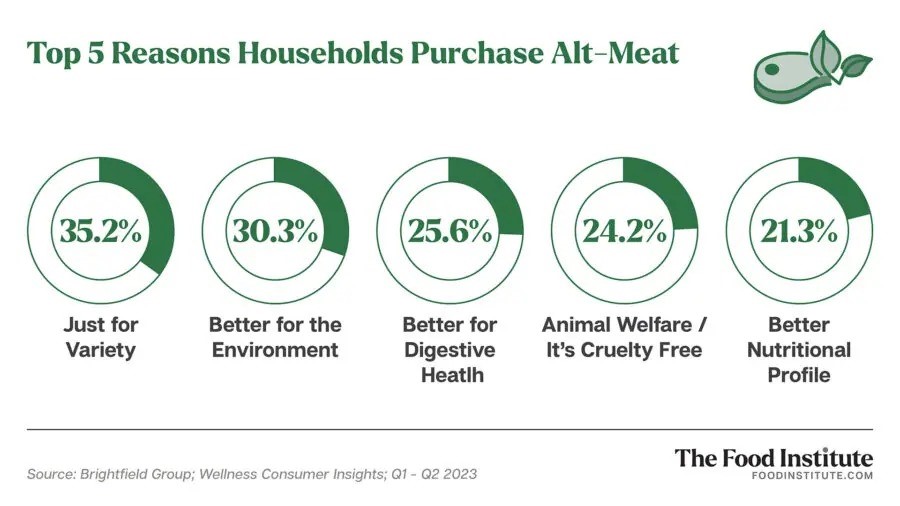 Top 5 Reasons Households Purchase Alt-Meat

35.2%
Just for Variety

30.3%
Better for the Environment

25.6%
Better for Digestive Heatlh

24.2%
Animal Welfare / It's Cruelty Free

21.3%
Better Nutritional Profile

Source: Brightfield Group; Wellness Consumer Insights; Q1 - Q2 2023

The Food Institute
FOODINSTITUTE.COM